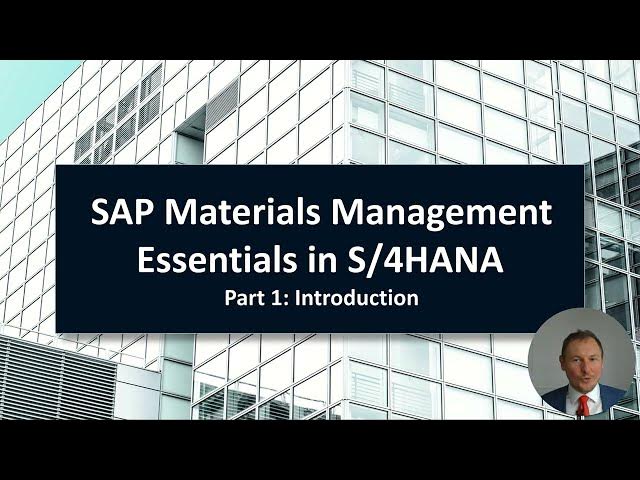 SAP Materials Management Essentials in S/4HANA

Part 1: Introduction